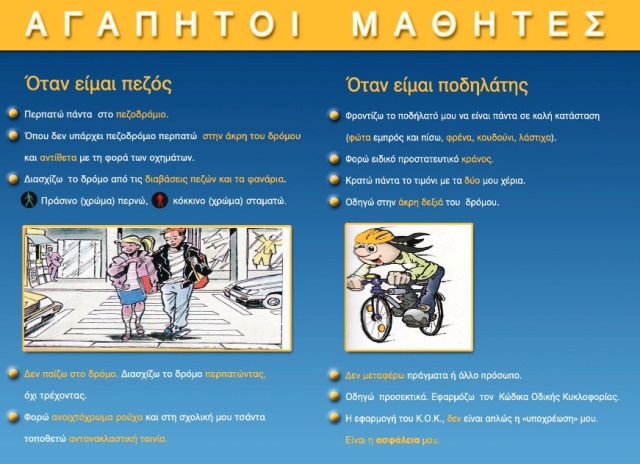 ΑΓΑΠΗΤΟΙ ΜΑΘΗΤΕΣ

Όταν είμαι πεζός

Περπατώ πάντα στο πεζοδρόμιο.

Όπου δεν υπάρχει πεζοδρόμιο περπατώ στην άκρη του δρόμου και αντίθετα με τη φορά των οχημάτων.

Διασχίζω το δρόμο από τις διαβάσεις πεζών και τα φανάρια.

Πράσινο (χρώμα) περνώ, κόκκινο (χρώμα) σταματώ.

Δεν παίζω στο δρόμο. Διασχίζω το δρόμο περπατώντας, όχι τρέχοντας.

Φορώ ανοιχτόχρωμα ρούχα και στη σχολική μου τσάντα τοποθετώ αντανακλαστική ταινία.

Όταν είμαι ποδηλάτης

Φροντίζω το ποδήλατό μου να είναι πάντα σε καλή κατάσταση (φώτα εμπρός και πίσω, φρένα, κουδούνι, λάστιχα).

Φορώ ειδικό προστατευτικό κράνος.

Κρατώ πάντα το τιμόνι με τα δύο μου χέρια.

Οδηγώ στην άκρη δεξιά του δρόμου.

Δεν μεταφέρω πράγματα ή άλλο πρόσωπο.

Οδηγώ προσεκτικά. Εφαρμόζω τον Κώδικα Οδικής Κυκλοφορίας.

Η εφαρμογή του Κ.Ο.Κ., δεν είναι απλώς η «υποχρέωση» μου. Είναι η ασφάλεια μου.